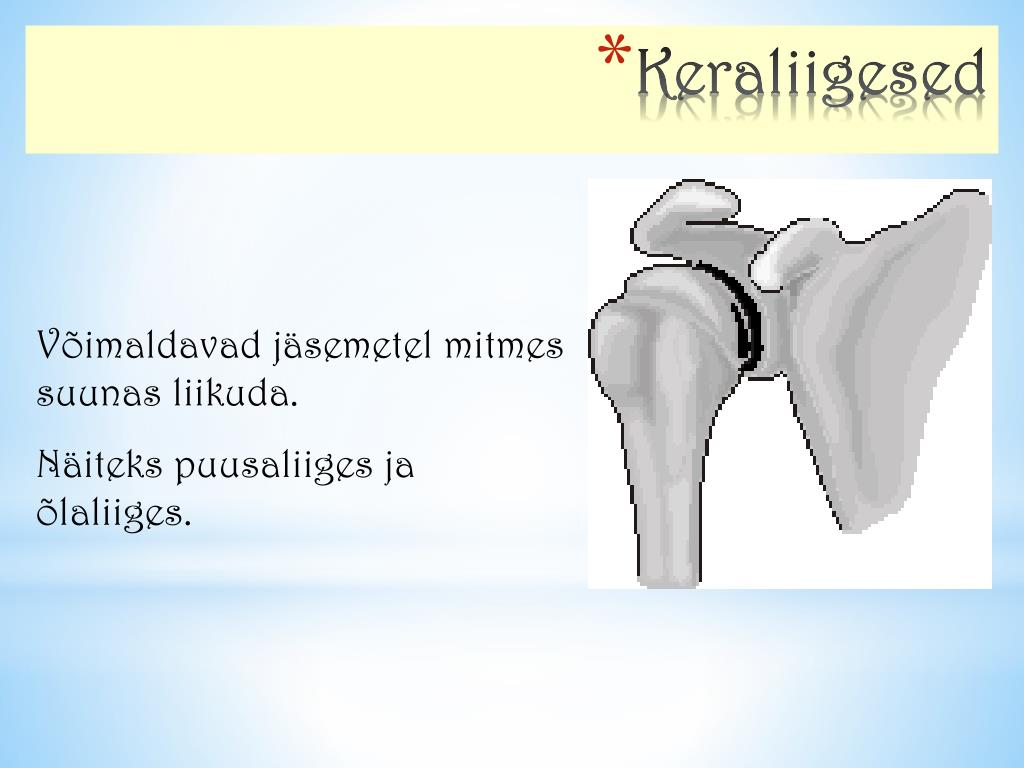 *Keraliigesed

Võimaldavad jäsemetel mitmes suunas liikuda.

Näiteks puusaliiges ja õlaliiges.